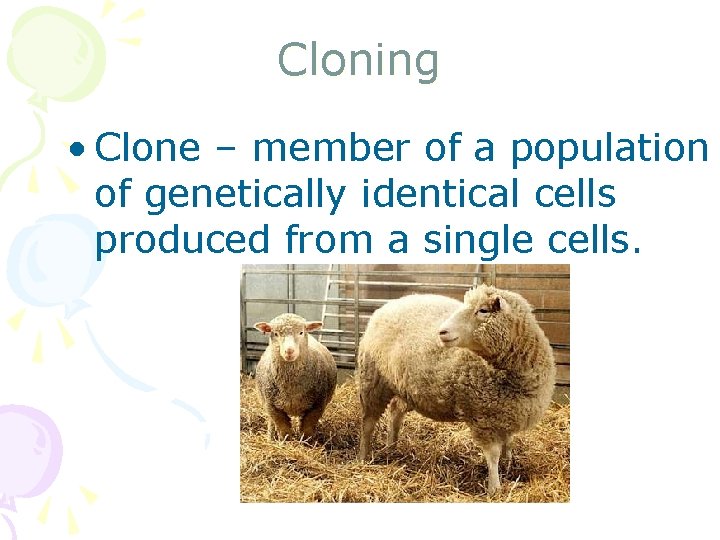 Cloning

• Clone – member of a population of genetically identical cells produced from a single cells.